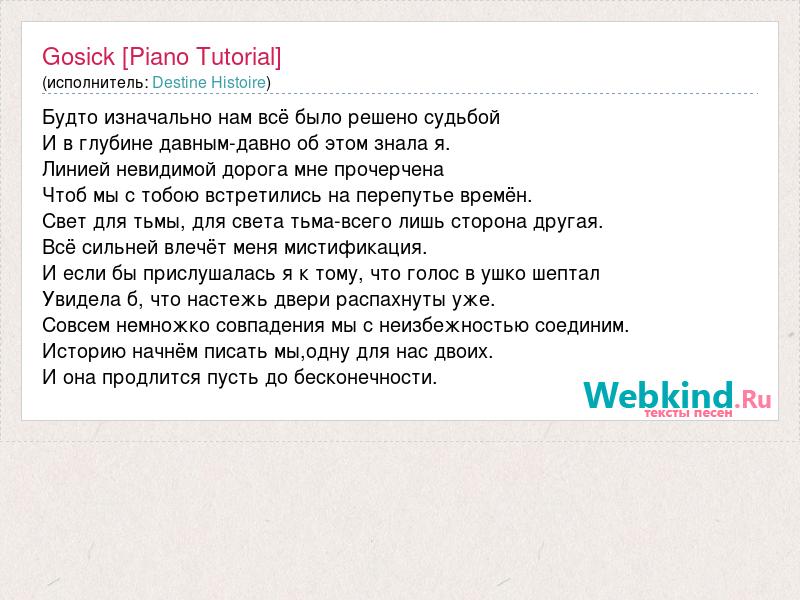 Gosick [Piano Tutorial]
(исполнитель: Destine Histoire)

Будто изначально нам всё было решено судьбой
И в глубине давным-давно об этом знала я.
Линией невидимой дорога мне прочерчена
Чтоб мы с тобою встретились на перепутье времён.
Свет для тьмы, для света тьма-всего лишь сторона другая.
Всё сильней влечёт меня мистификация.
И если бы прислушалась я к тому, что голос в ушко шептал
Увидела б, что настежь двери распахнуты уже.
Совсем немножко совпадения мы с неизбежностью соединим.
Историю начнём писать мы,одну для нас двоих.
И она продлится пусть до бесконечности.

Webkind.Ru
тексты песен